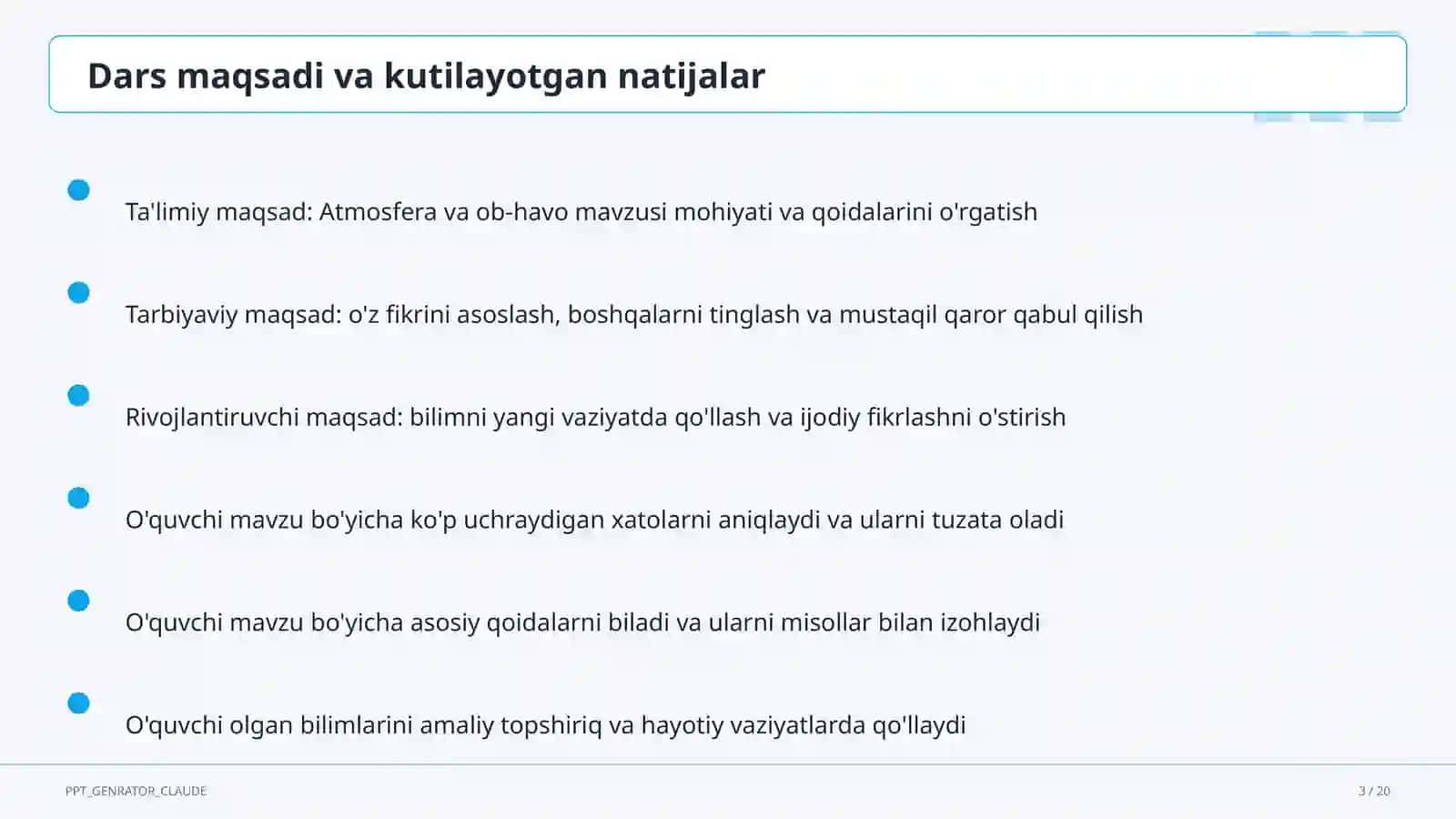 Dars maqsadi va kutilayotgan natijalar

Ta'limiy maqsad: Atmosfera va ob-havo mavzusi mohiyati va qoidalarini o'rgatish

Tarbiyaviy maqsad: o'z fikrini asoslash, boshqalarni tinglash va mustaqil qaror qabul qilish

Rivojlantiruvchi maqsad: bilimni yangi vaziyatda qo'llash va ijodiy fikrlashni o'stirish

O'quvchi mavzu bo'yicha ko'p uchraydigan xatolarni aniqlaydi va ularni tuzata oladi

O'quvchi mavzu bo'yicha asosiy qoidalarni biladi va ularni misollar bilan izohlaydi

O'quvchi olgan bilimlarini amaliy topshiriq va hayotiy vaziyatlarda qo'llaydi

PPT_GENRATOR_CLAUDE

3 / 20